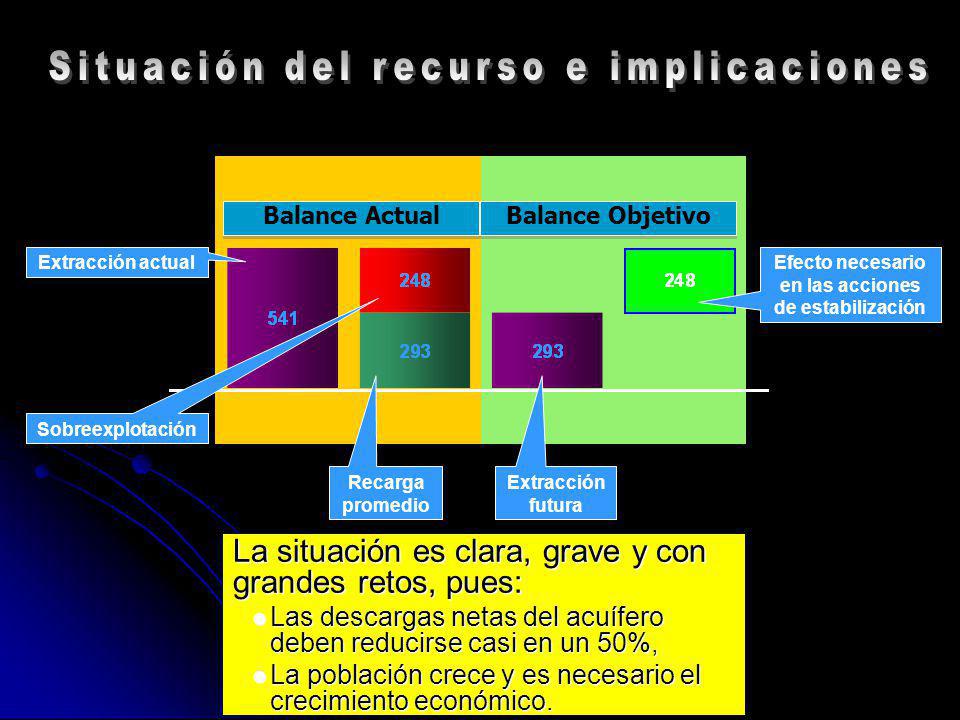 Situación del recurso e implicaciones

Balance Actual

Balance Objetivo

Extracción actual

541

248

293

293

248

Efecto necesario en las acciones de estabilización

Sobreexplotación

Recarga promedio

Extracción futura

La situación es clara, grave y con grandes retos, pues:

Las descargas netas del acuífero deben reducirse casi en un 50%,

La población crece y es necesario el crecimiento económico.